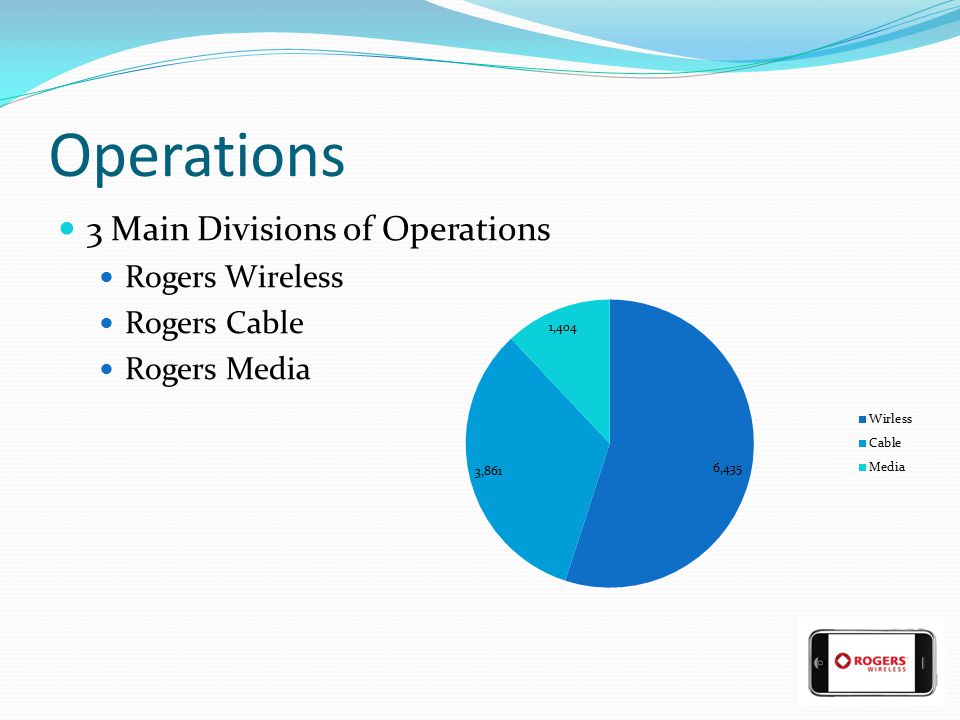 Operations

3 Main Divisions of Operations

Rogers Wireless

Rogers Cable

Rogers Media

1,404

3,861

6,435

Wirless
Cable
Media

ROGERS
WIRELESS